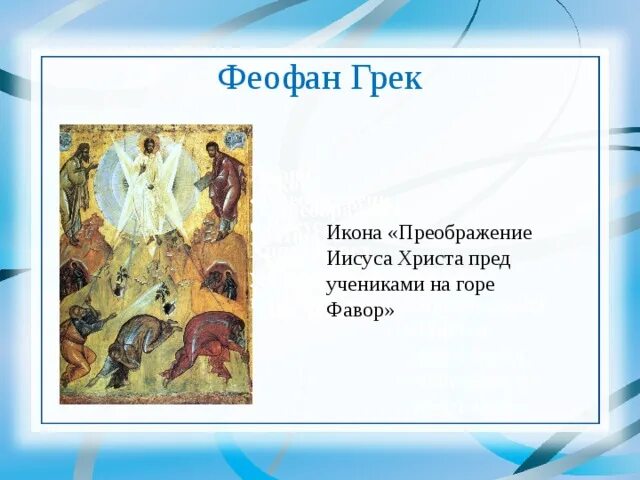 Феофан Грек

Икона «Преображение Иисуса Христа пред учениками на горе Фавор»